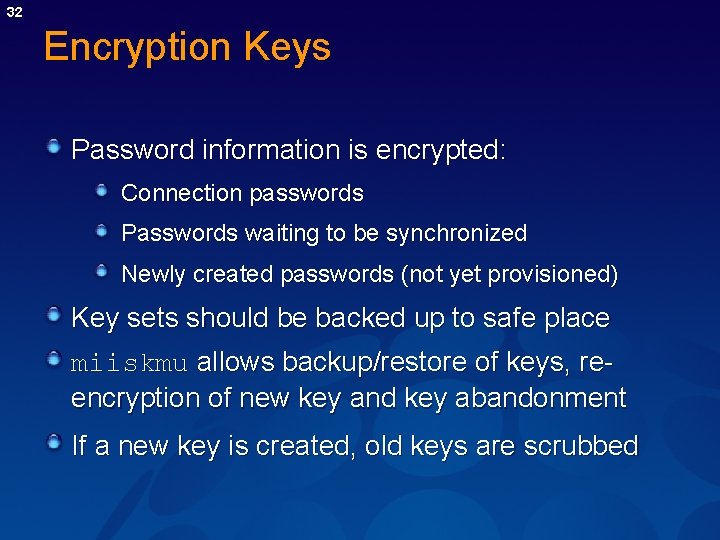 32

Encryption Keys

Password information is encrypted:

Connection passwords

Passwords waiting to be synchronized

Newly created passwords (not yet provisioned)

Key sets should be backed up to safe place

miiskmu allows backup/restore of keys, re-encryption of new key and key abandonment

If a new key is created, old keys are scrubbed